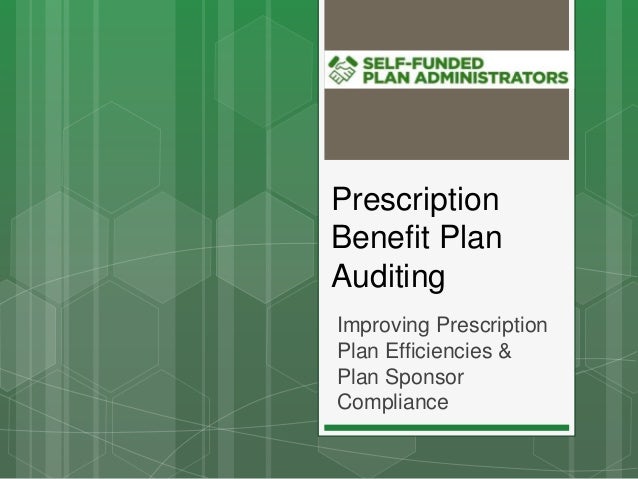 SELF-FUNDED
PLAN ADMINISTRATORS

Prescription Benefit Plan Auditing

Improving Prescription Plan Efficiencies & Plan Sponsor Compliance